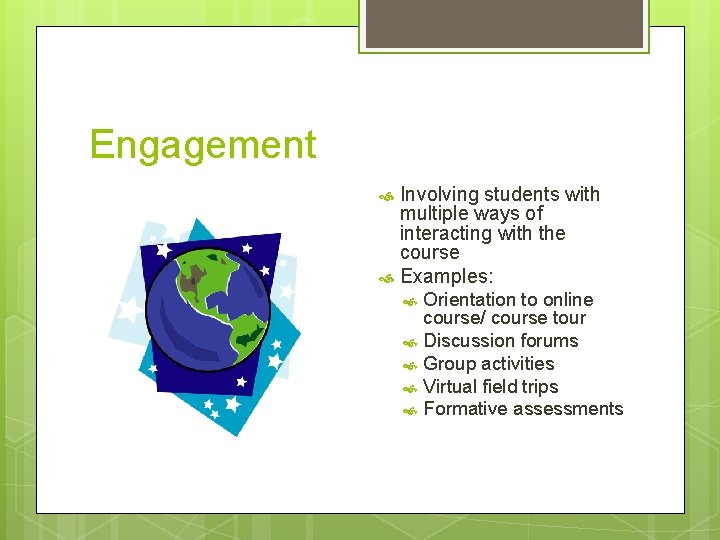 Engagement

Involving students with multiple ways of interacting with the course

Examples:

Orientation to online course/ course tour

Discussion forums

Group activities

Virtual field trips

Formative assessments